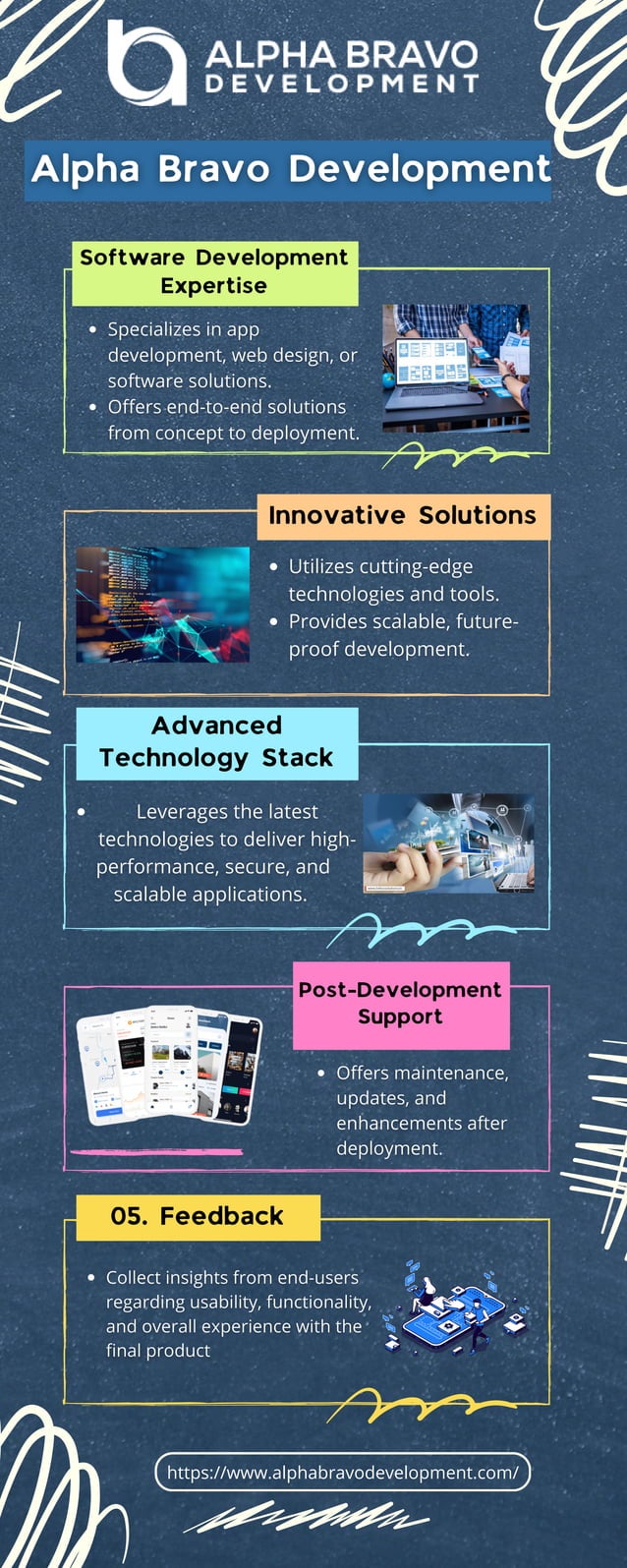 ALPHA BRAVO DEVELOPMENT

Alpha Bravo Development

Software Development Expertise

- Specializes in app development, web design, or software solutions.
- Offers end-to-end solutions from concept to deployment.

Innovative Solutions

- Utilizes cutting-edge technologies and tools.
- Provides scalable, future-proof development.

Advanced Technology Stack

- Leverages the latest technologies to deliver high-performance, secure, and scalable applications.

Post-Development Support

- Offers maintenance, updates, and enhancements after deployment.

05. Feedback

- Collect insights from end-users regarding usability, functionality, and overall experience with the final product

https://www.alphabravodevelopment.com/